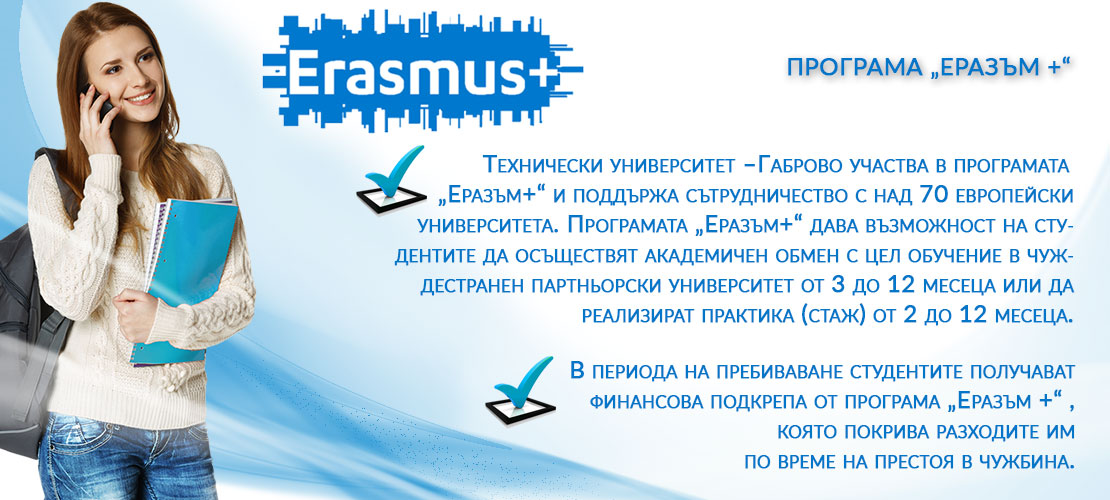 Erasmus+

ПРОГРАМА „ЕРАЗЪМ +“

Технически университет –Габрово участва в програмата „Еразъм+“ и поддържа сътрудничество с над 70 европейски университета. Програмата „Еразъм+“ дава възможност на студентите да осъществят академичен обмен с цел обучение в чуждестранен партньорски университет от 3 до 12 месеца или да реализират практика (стаж) от 2 до 12 месеца.

В периода на пребиваване студентите получават финансова подкрепа от програма „Еразъм +“ , която покрива разходите им по време на престоя в чужбина.